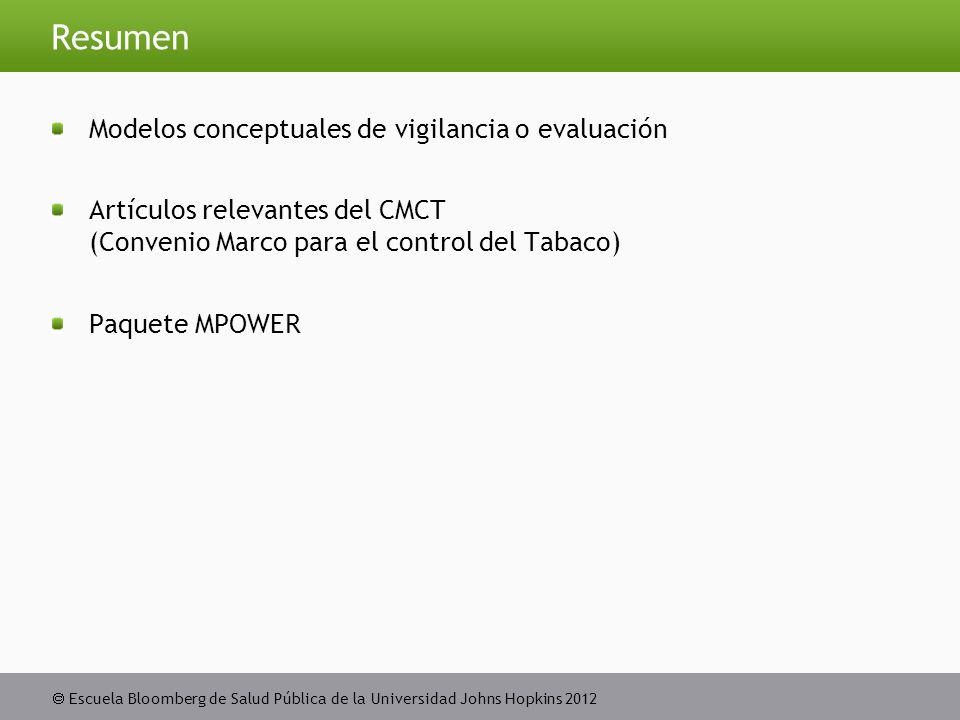 Resumen

Modelos conceptuales de vigilancia o evaluación

Artículos relevantes del CMCT
(Convenio Marco para el control del Tabaco)

Paquete MPOWER

© Escuela Bloomberg de Salud Pública de la Universidad Johns Hopkins 2012